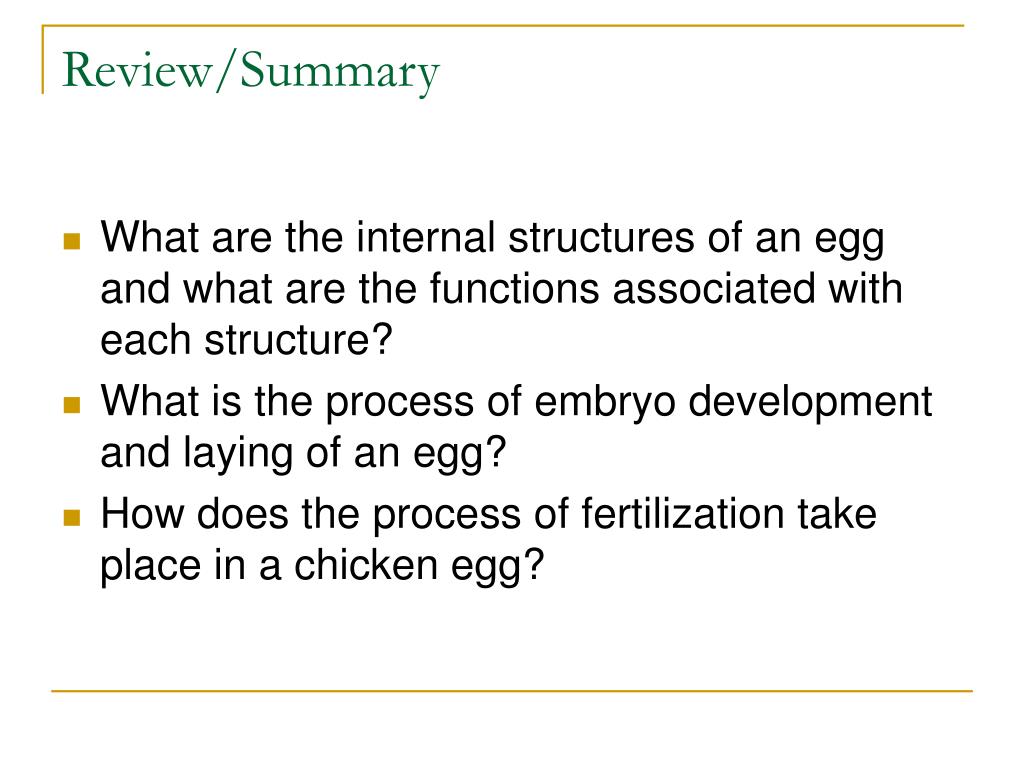 Review/Summary

What are the internal structures of an egg and what are the functions associated with each structure?

What is the process of embryo development and laying of an egg?

How does the process of fertilization take place in a chicken egg?